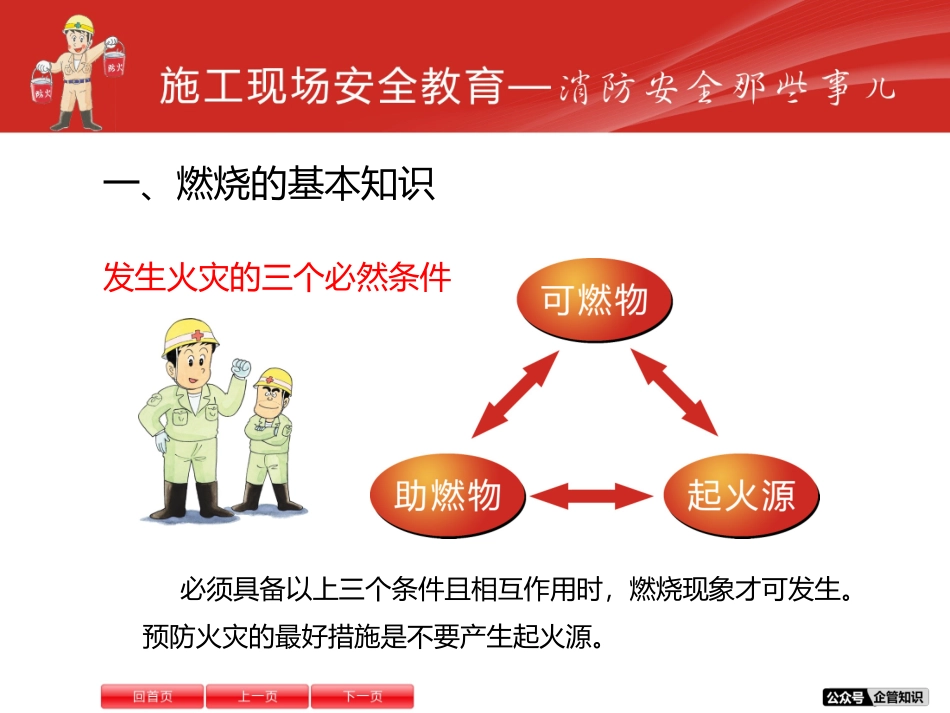 防火

防火

施工现场安全教育—消防安全那些事儿

一、燃烧的基本知识

发生火灾的三个必然条件

可燃物

助燃物

起火源

必须具备以上三个条件且相互作用时，燃烧现象才可发生。预防火灾的最好措施是不要产生起火源。

回首页 上一页 下一页

公众号 企管知识